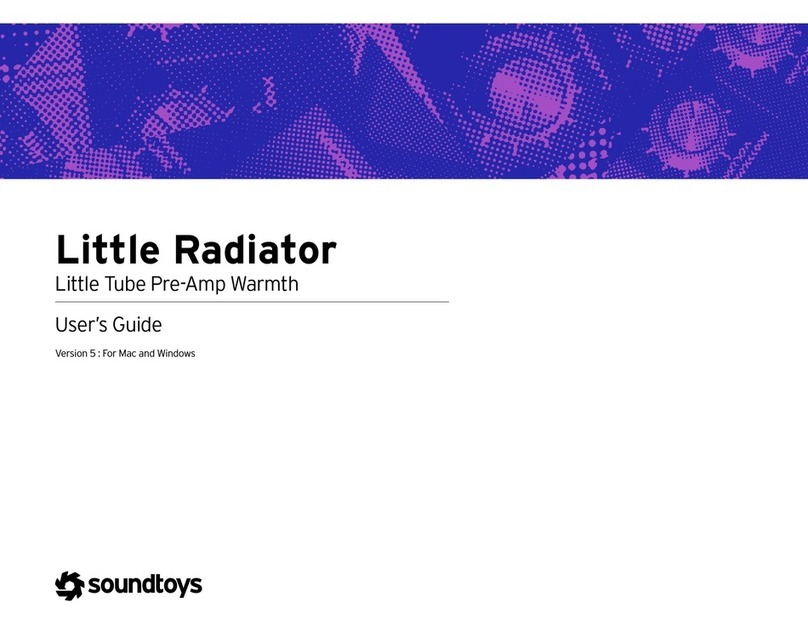 Little Radiator

Little Tube Pre-Amp Warmth

User's Guide

Version 5 : For Mac and Windows

soundtoys